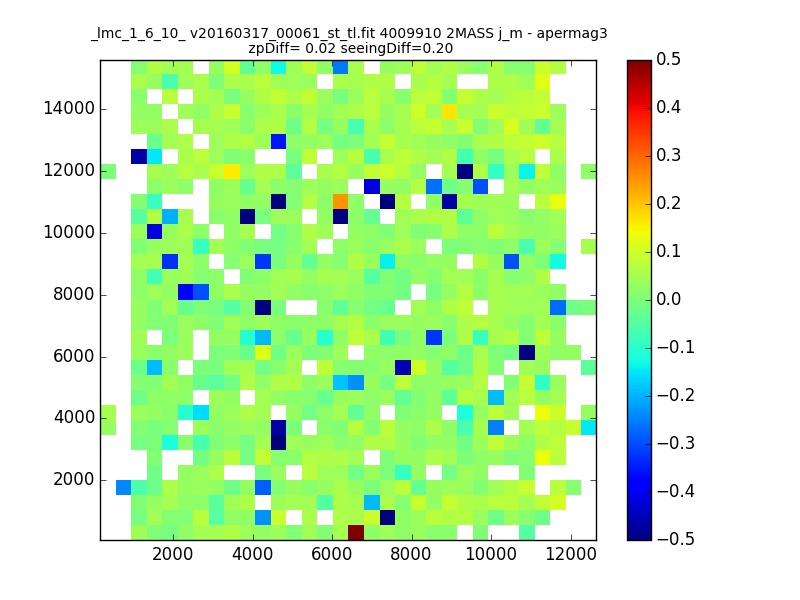 _lmc_1_6_10_ v20160317_00061_st_tl.fit 4009910 2MASS j_m - apermag3
zpDiff= 0.02 seeingDiff=0.20

14000
12000
10000
8000
6000
4000
2000

2000 4000 6000 8000 10000 12000

0.5
0.4
0.3
0.2
0.1
0.0
−0.1
−0.2
−0.3
−0.4
−0.5